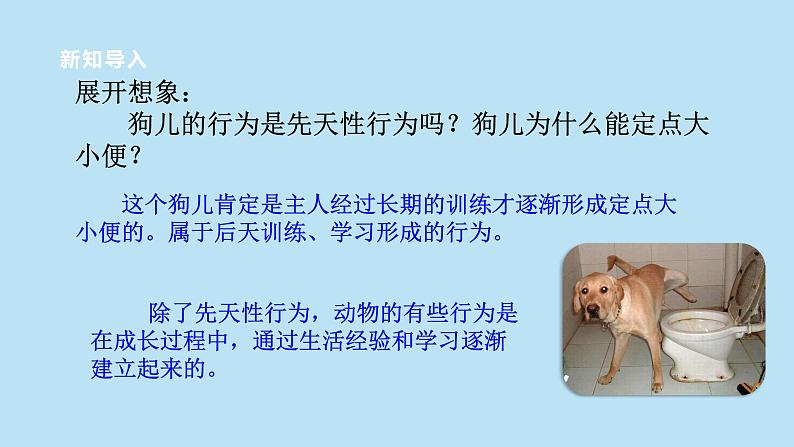 新知导入

展开想象：

狗儿的行为是先天性行为吗？狗儿为什么能定点大小便？

这个狗儿肯定是主人经过长期的训练才逐渐形成定点大小便的。属于后天训练、学习形成的行为。

除了先天性行为，动物的有些行为是在成长过程中，通过生活经验和学习逐渐建立起来的。